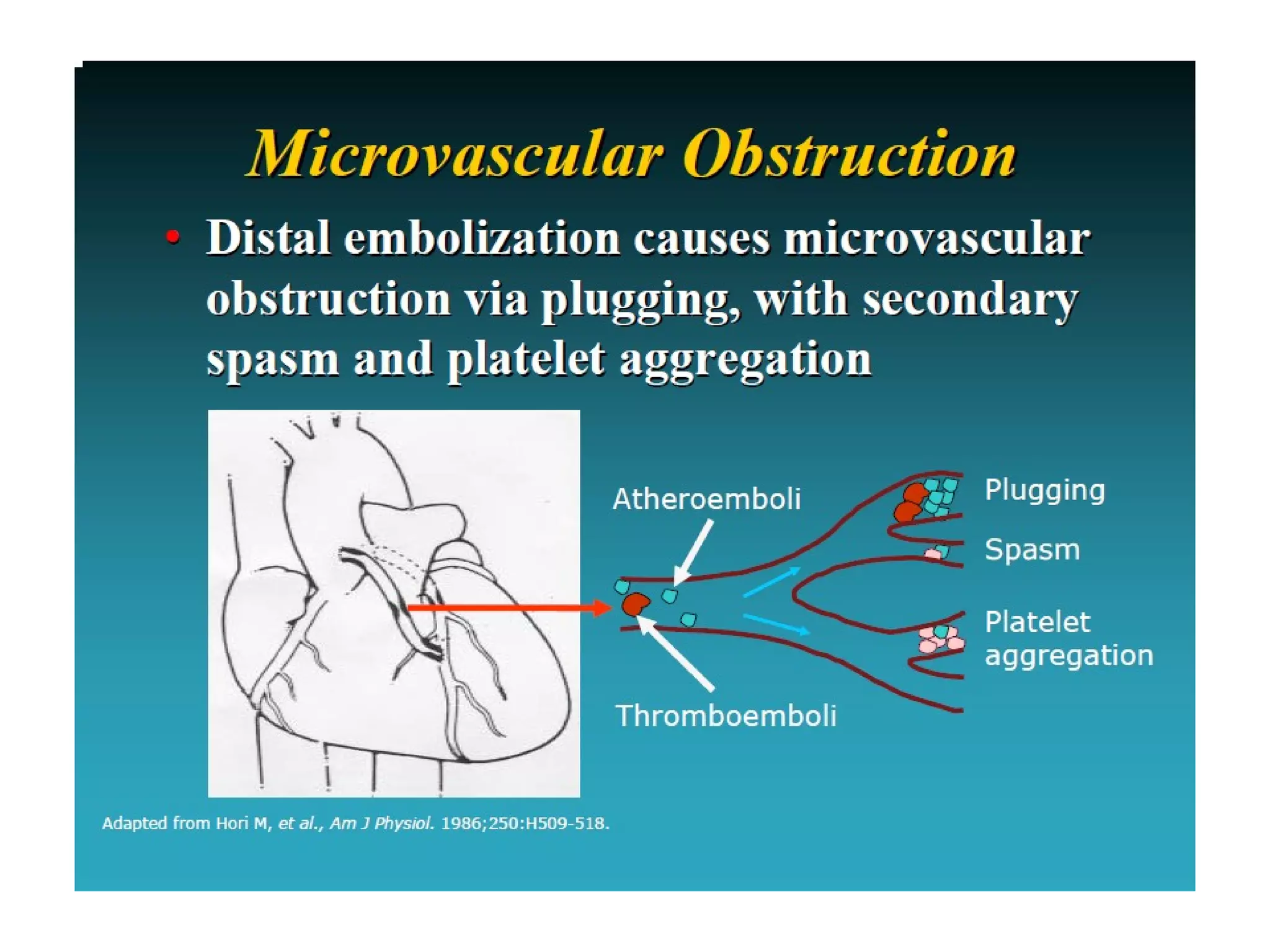 Microvascular Obstruction

• Distal embolization causes microvascular obstruction via plugging, with secondary spasm and platelet aggregation

Atheroemboli

Thromboemboli

Plugging

Spasm

Platelet aggregation

Adapted from Hori M, et al., Am J Physiol. 1986;250:H509-518.